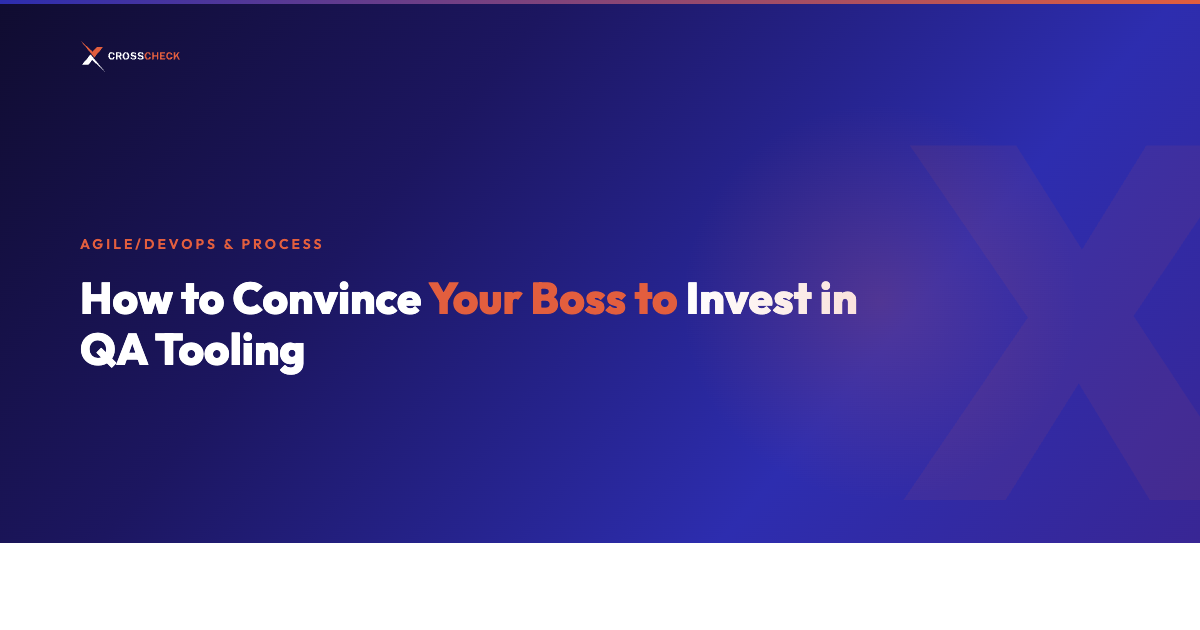 CROSSCHECK

AGILE/DEVOPS & PROCESS

How to Convince Your Boss to Invest in QA Tooling